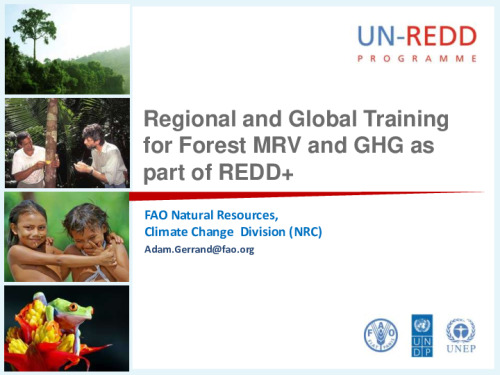 UN-REDD
PROGRAMME

Regional and Global Training for Forest MRV and GHG as part of REDD+

FAO Natural Resources,
Climate Change Division (NRC)
Adam.Gerrand@fao.org

FAO
FIAT PANIS

UN
DP

UNEP